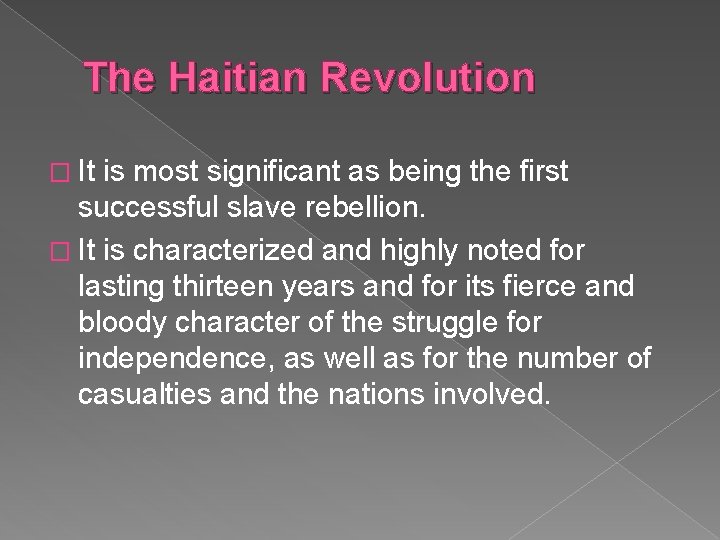 The Haitian Revolution

It is most significant as being the first successful slave rebellion.

It is characterized and highly noted for lasting thirteen years and for its fierce and bloody character of the struggle for independence, as well as for the number of casualties and the nations involved.